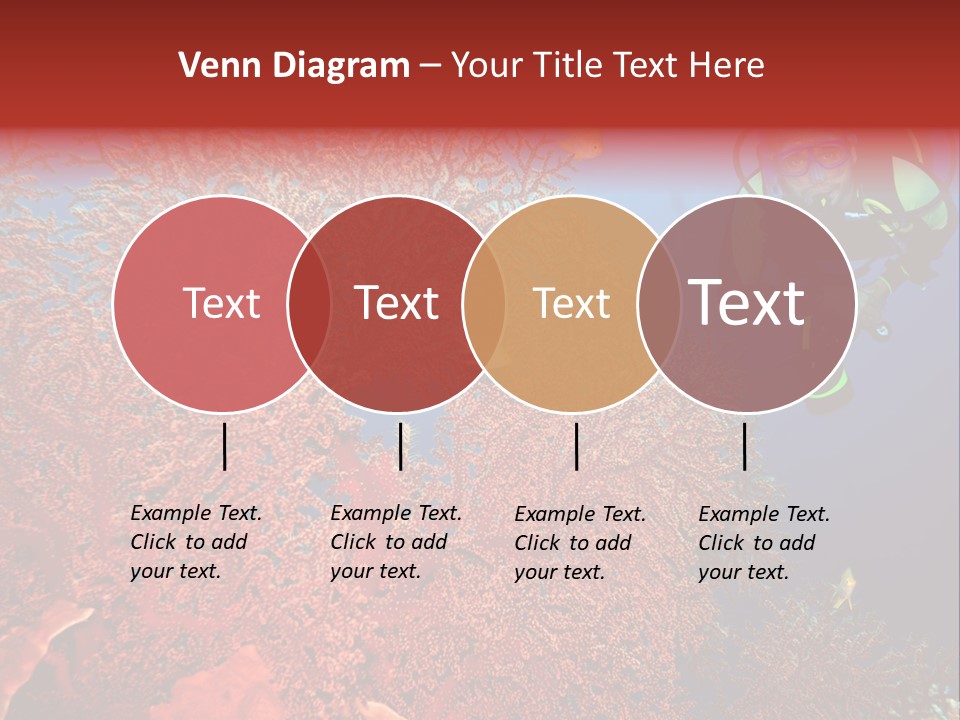 Venn Diagram – Your Title Text Here

Text

Text

Text

Text

Example Text. Click to add your text.

Example Text. Click to add your text.

Example Text. Click to add your text.

Example Text. Click to add your text.